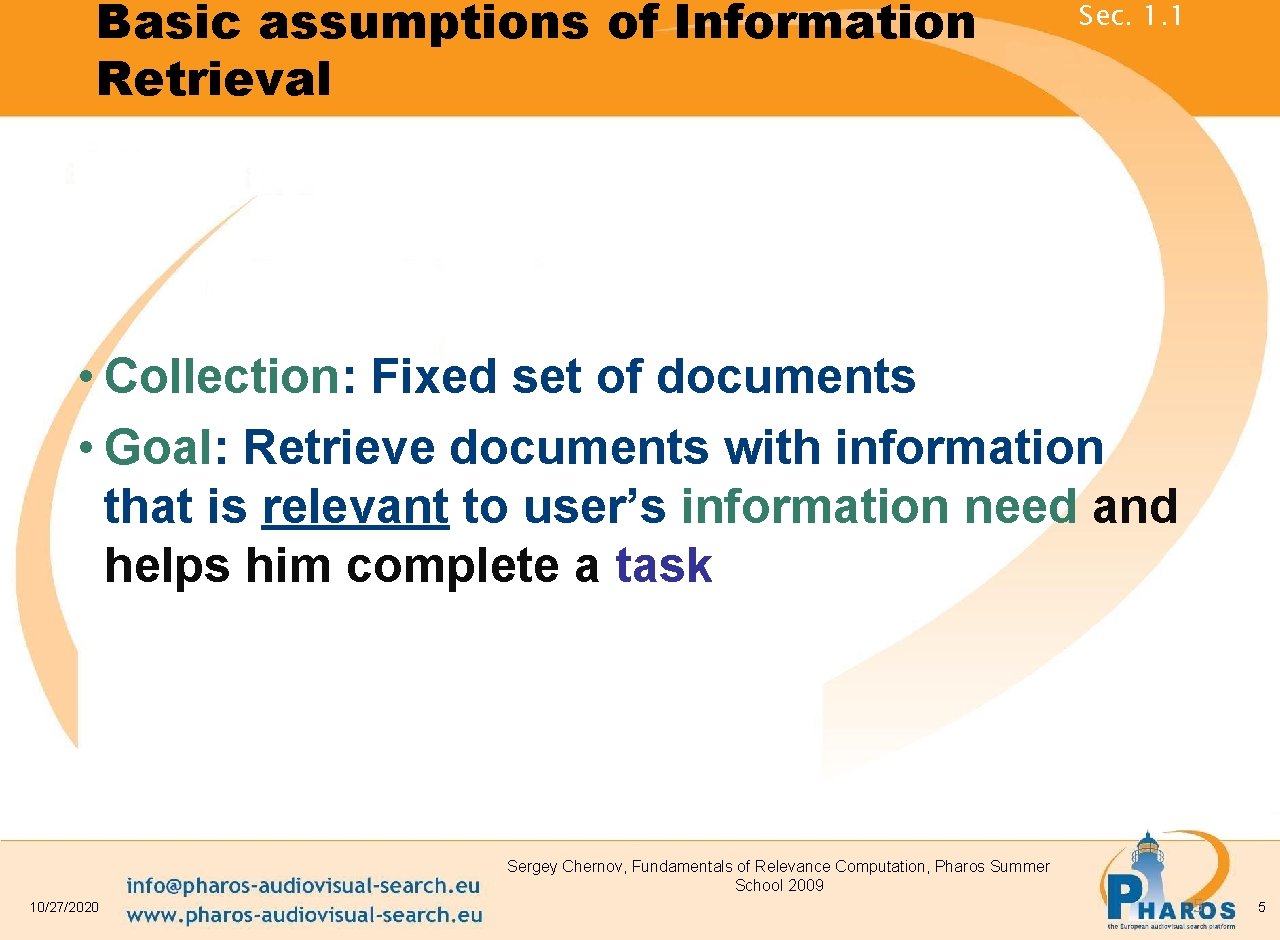 Basic assumptions of Information Retrieval

Sec. 1.1

• Collection: Fixed set of documents
• Goal: Retrieve documents with information that is relevant to user's information need and helps him complete a task

10/27/2020

info@pharos-audiovisual-search.eu
www.pharos-audiovisual-search.eu

Sergey Chernov, Fundamentals of Relevance Computation, Pharos Summer School 2009

PHAROS
the European audiovisual search platform

5